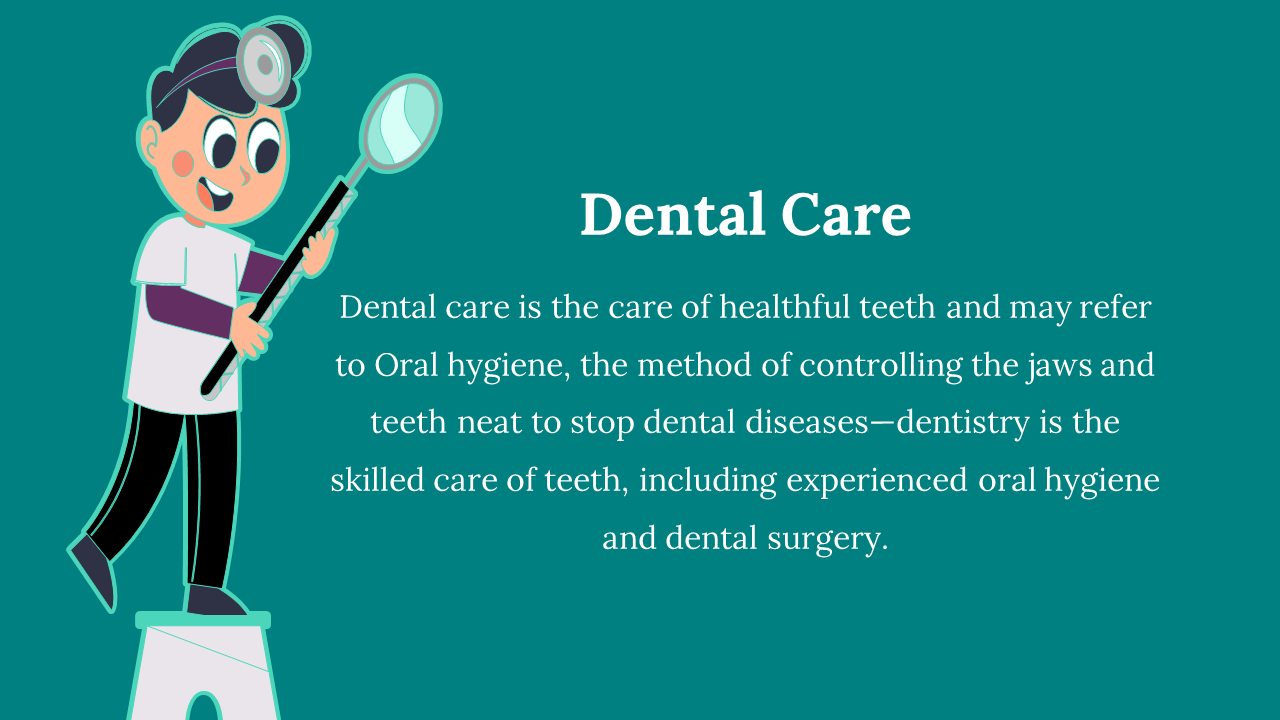 Dental Care

Dental care is the care of healthful teeth and may refer to Oral hygiene, the method of controlling the jaws and teeth neat to stop dental diseases—dentistry is the skilled care of teeth, including experienced oral hygiene and dental surgery.